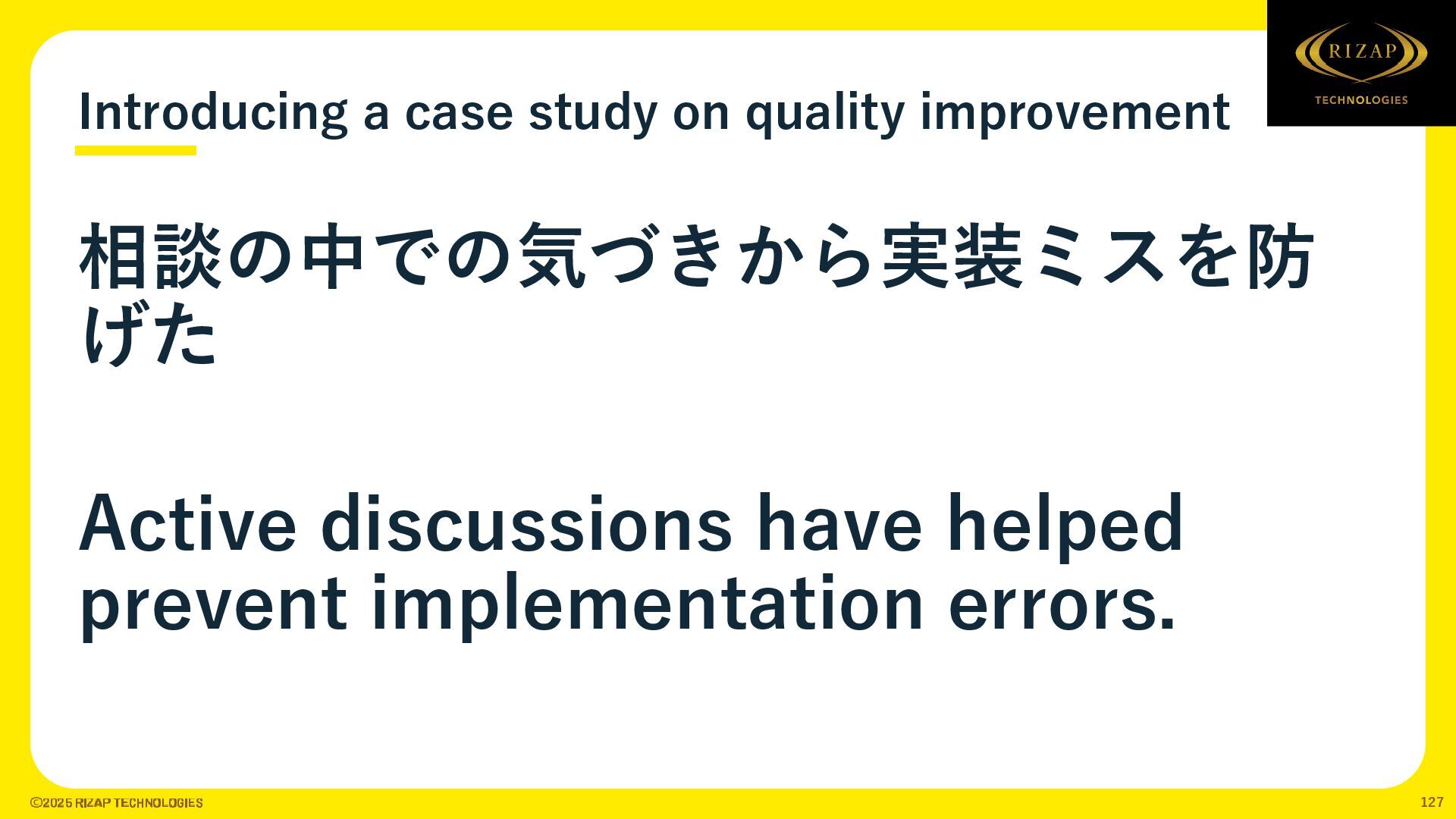 RIZAP
TECHNOLOGIES

Introducing a case study on quality improvement

相談の中での気づきから実装ミスを防げた

Active discussions have helped prevent implementation errors.

©2025 RIZAP TECHNOLOGIES

127